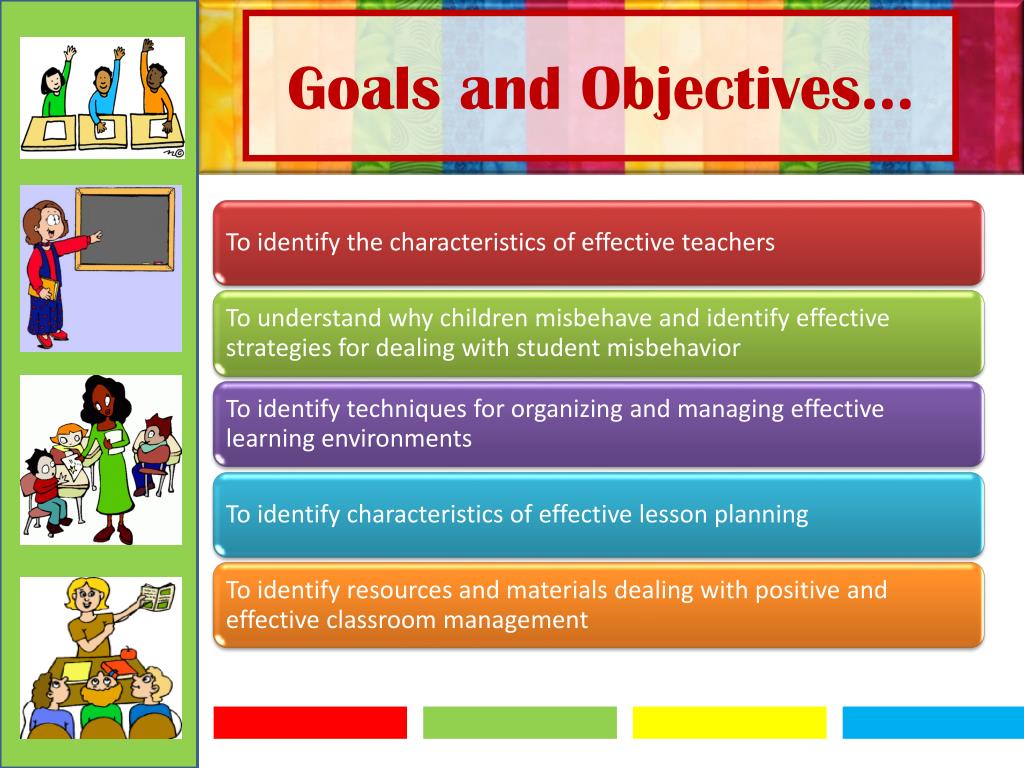 Goals and Objectives…

To identify the characteristics of effective teachers

To understand why children misbehave and identify effective strategies for dealing with student misbehavior

To identify techniques for organizing and managing effective learning environments

To identify characteristics of effective lesson planning

To identify resources and materials dealing with positive and effective classroom management